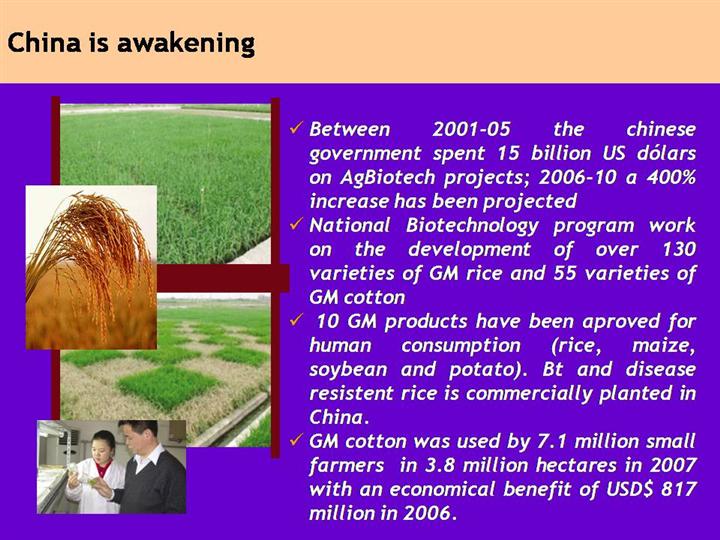 China is awakening

✓ Between 2001-05 the chinese government spent 15 billion US dólars on AgBiotech projects; 2006-10 a 400% increase has been projected

✓ National Biotechnology program work on the development of over 130 varieties of GM rice and 55 varieties of GM cotton

✓ 10 GM products have been aproved for human consumption (rice, maize, soybean and potato). Bt and disease resistent rice is commercially planted in China.

✓ GM cotton was used by 7.1 million small farmers in 3.8 million hectares in 2007 with an economical benefit of USD$ 817 million in 2006.